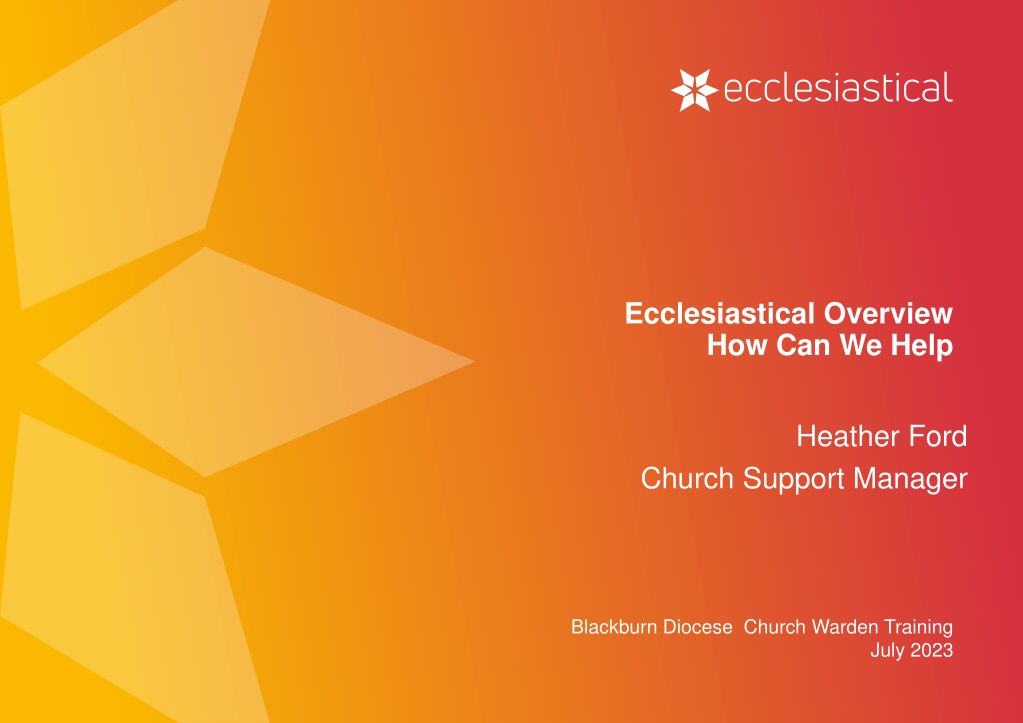 ecclesiastical

Ecclesiastical Overview
How Can We Help

Heather Ford
Church Support Manager

Blackburn Diocese  Church Warden Training
July 2023